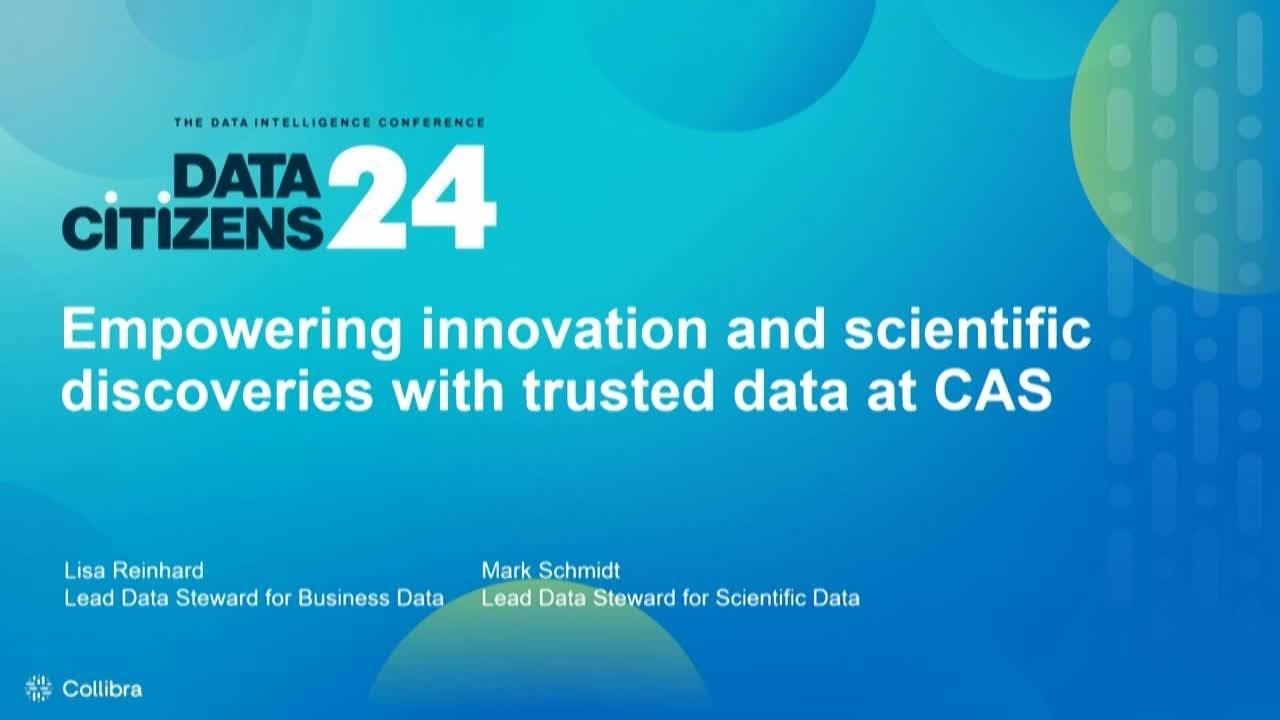 THE DATA INTELLIGENCE CONFERENCE

DATA CITIZENS 24

Empowering innovation and scientific discoveries with trusted data at CAS

Lisa Reinhard
Lead Data Steward for Business Data

Mark Schmidt
Lead Data Steward for Scientific Data

Collibra